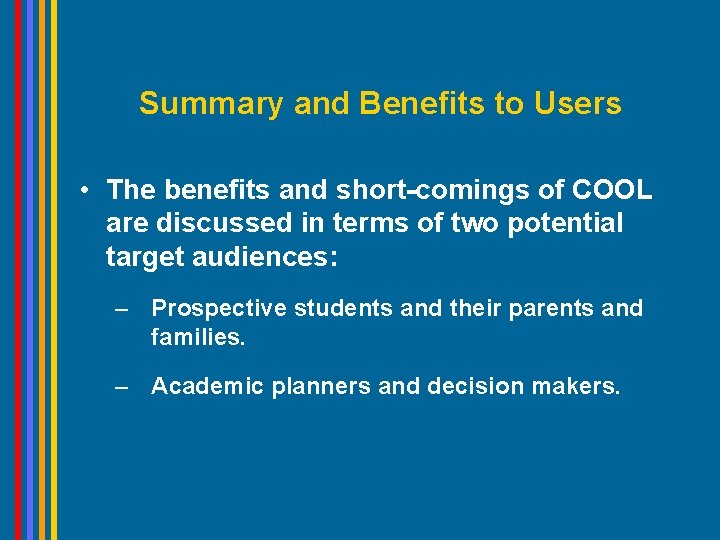 Summary and Benefits to Users

• The benefits and short-comings of COOL are discussed in terms of two potential target audiences:

– Prospective students and their parents and families.

– Academic planners and decision makers.